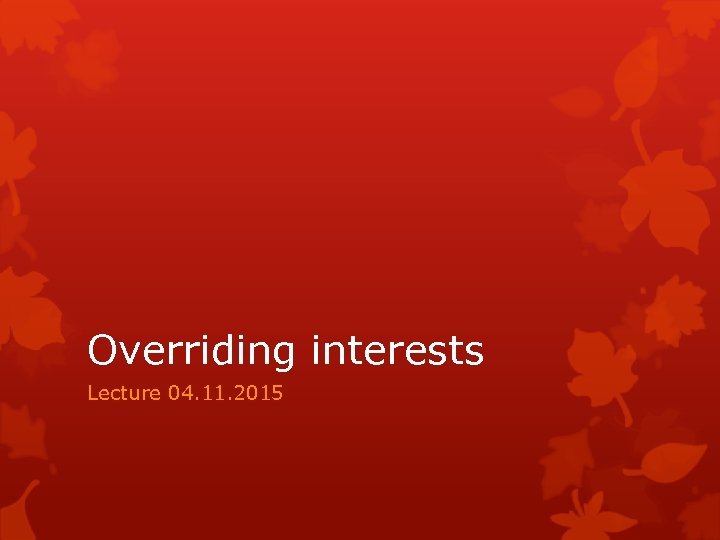 Overriding interests

Lecture 04.11.2015